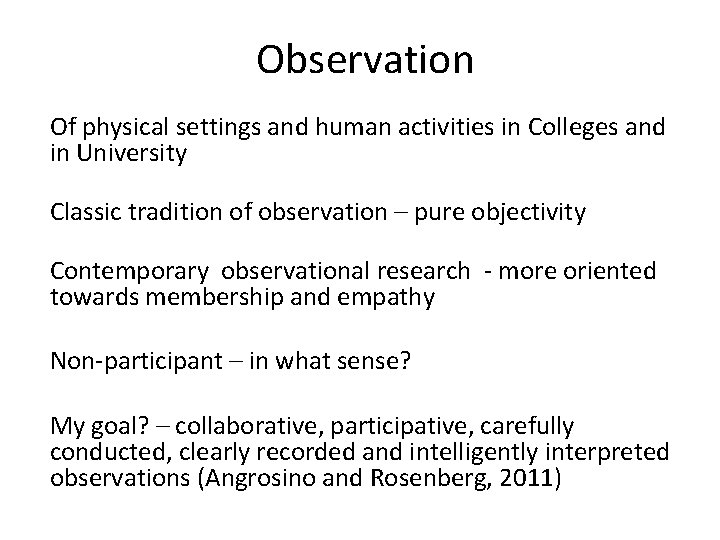 Observation

Of physical settings and human activities in Colleges and in University

Classic tradition of observation – pure objectivity

Contemporary observational research - more oriented towards membership and empathy

Non-participant – in what sense?

My goal? – collaborative, participative, carefully conducted, clearly recorded and intelligently interpreted observations (Angrosino and Rosenberg, 2011)